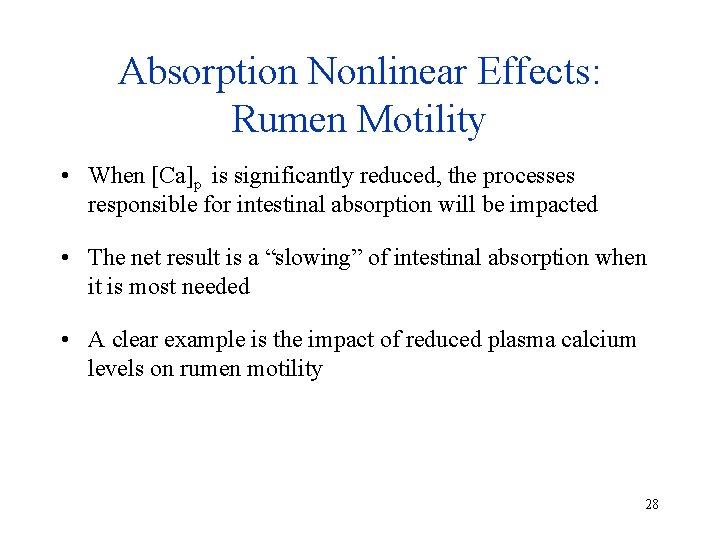 Absorption Nonlinear Effects: Rumen Motility

• When $[Ca]_p$ is significantly reduced, the processes responsible for intestinal absorption will be impacted

• The net result is a “slowing” of intestinal absorption when it is most needed

• A clear example is the impact of reduced plasma calcium levels on rumen motility

28